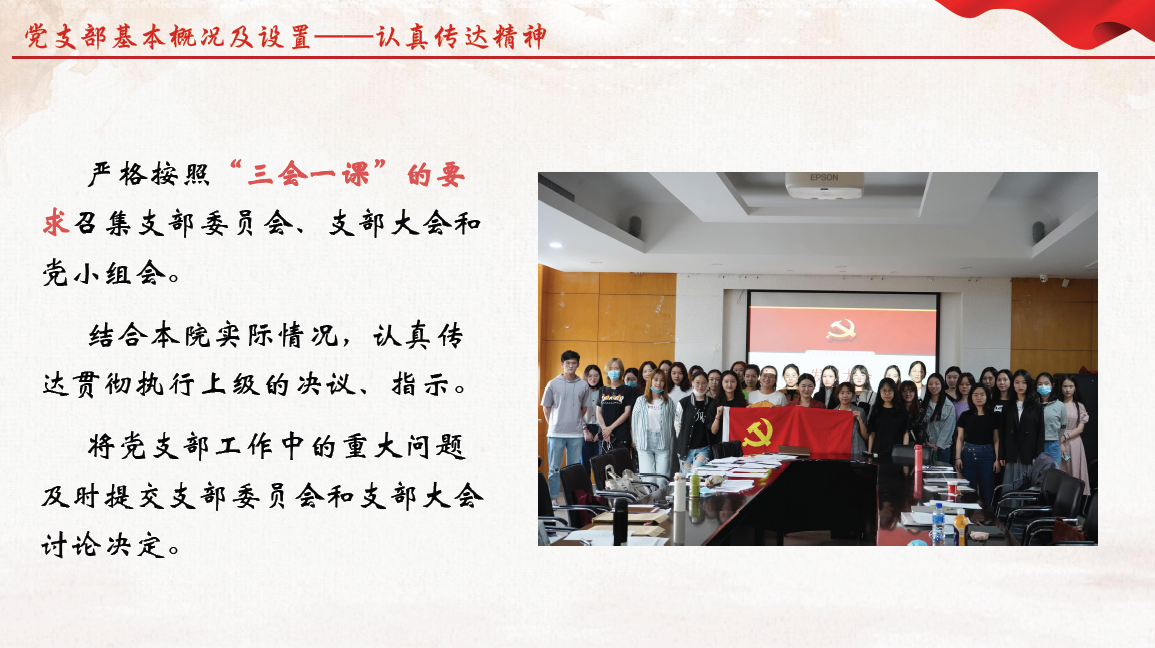 党支部基本概况及设置——认真传达精神

严格按照“三会一课”的要求召集支部委员会、支部大会和党小组会。

结合本院实际情况，认真传达贯彻执行上级的决议、指示。

将党支部工作中的重大问题及时提交支部委员会和支部大会讨论决定。

EPSON